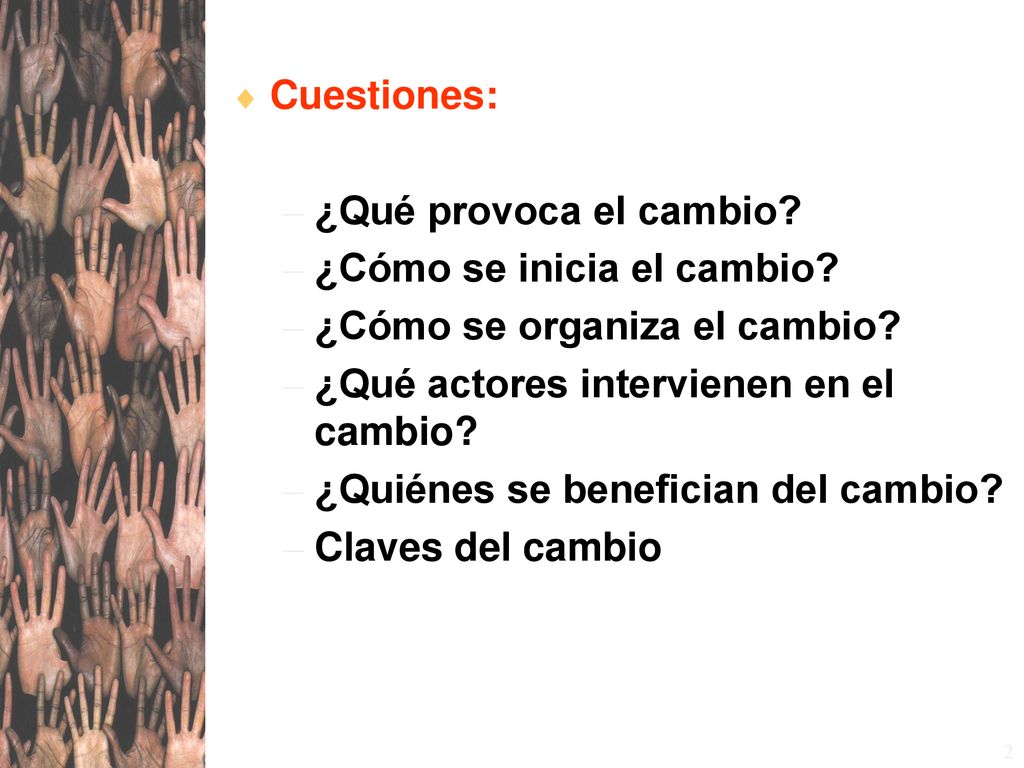 Cuestiones:

– ¿Qué provoca el cambio?
– ¿Cómo se inicia el cambio?
– ¿Cómo se organiza el cambio?
– ¿Qué actores intervienen en el cambio?
– ¿Quiénes se benefician del cambio?
– Claves del cambio

2